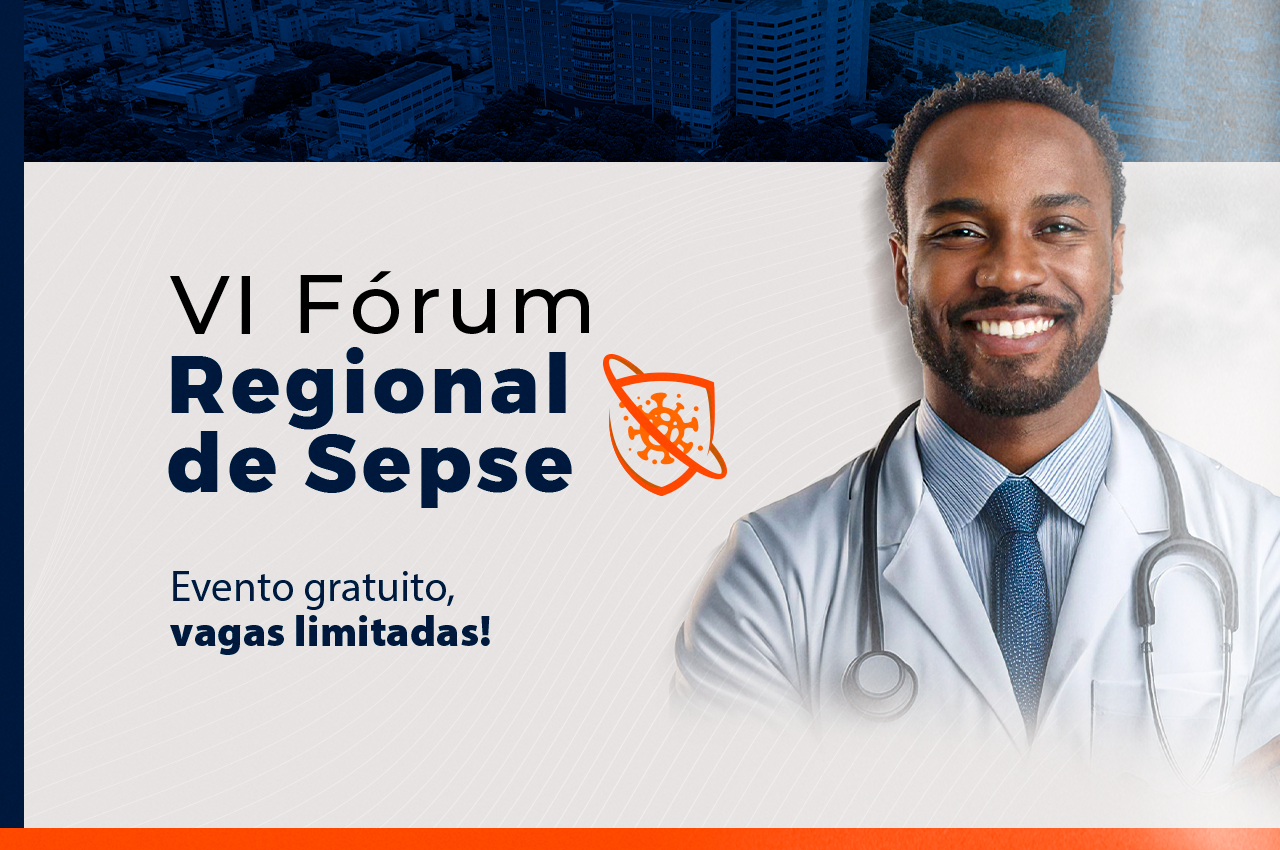 VI Fórum
Regional
de Sepse

Evento gratuito,
vagas limitadas!